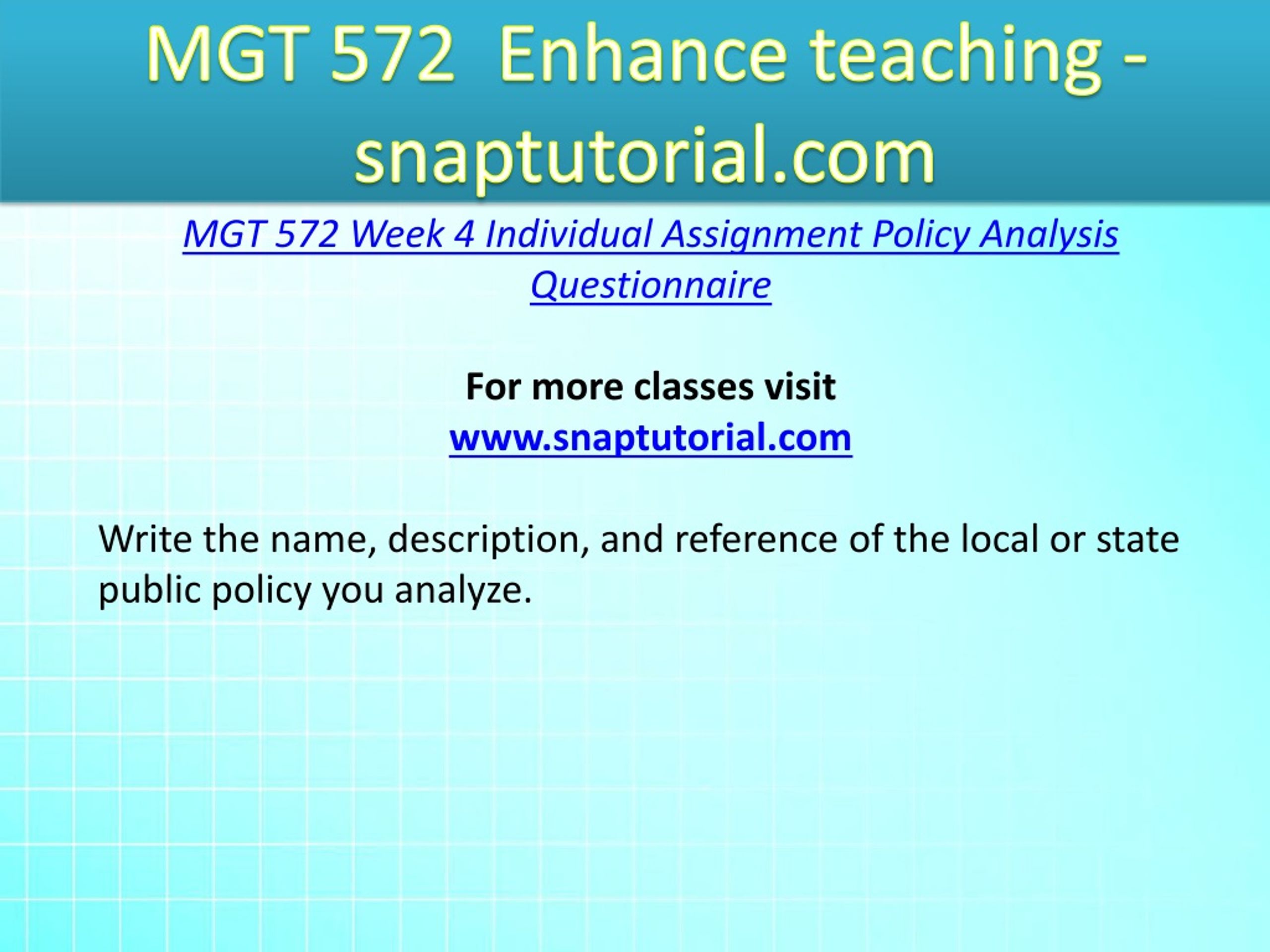 MGT 572 Enhance teaching - snaptutorial.com

MGT 572 Week 4 Individual Assignment Policy Analysis Questionnaire

For more classes visit
www.snaptutorial.com

Write the name, description, and reference of the local or state public policy you analyze.